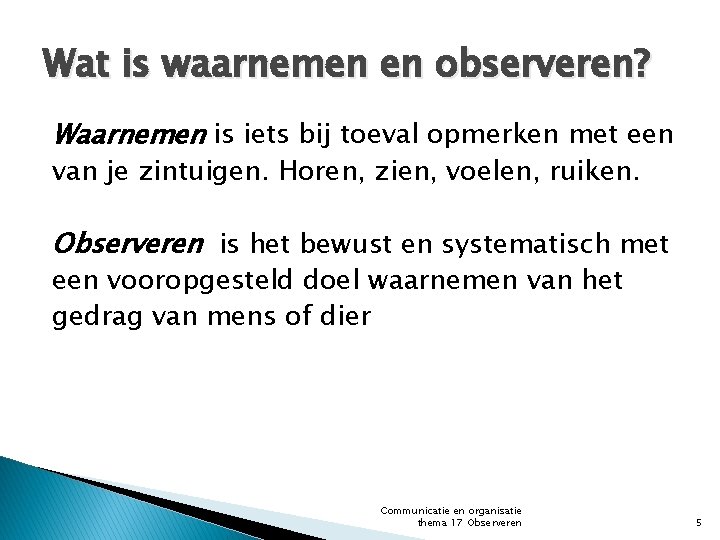 Wat is waarnemen en observeren?

Waarnemen is iets bij toeval opmerken met een van je zintuigen. Horen, zien, voelen, ruiken.

Observeren is het bewust en systematisch met een vooropgesteld doel waarnemen van het gedrag van mens of dier

Communicatie en organisatie
thema 17 Observeren

5